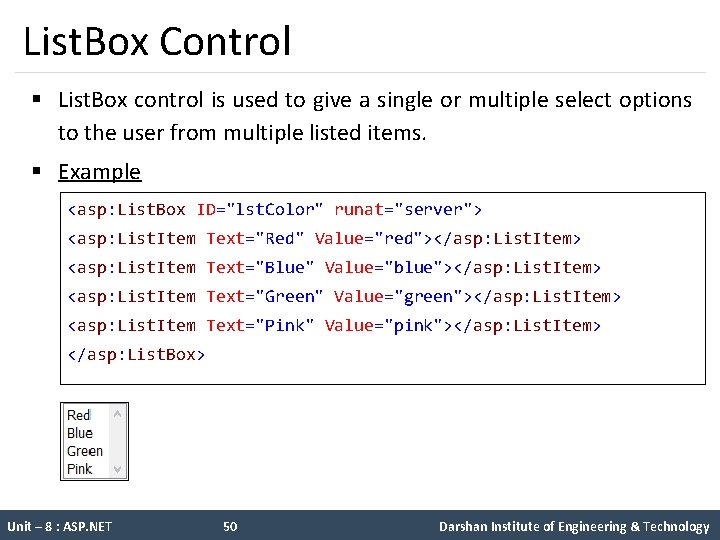 ListBox Control

▪ ListBox control is used to give a single or multiple select options to the user from multiple listed items.

▪ Example

<asp:ListBox ID="lstColor" runat="server">
<asp:ListItem Text="Red" Value="red"></asp:ListItem>
<asp:ListItem Text="Blue" Value="blue"></asp:ListItem>
<asp:ListItem Text="Green" Value="green"></asp:ListItem>
<asp:ListItem Text="Pink" Value="pink"></asp:ListItem>
</asp:ListBox>

Red
Blue
Green
Pink

Unit – 8 : ASP.NET 50 Darshan Institute of Engineering & Technology